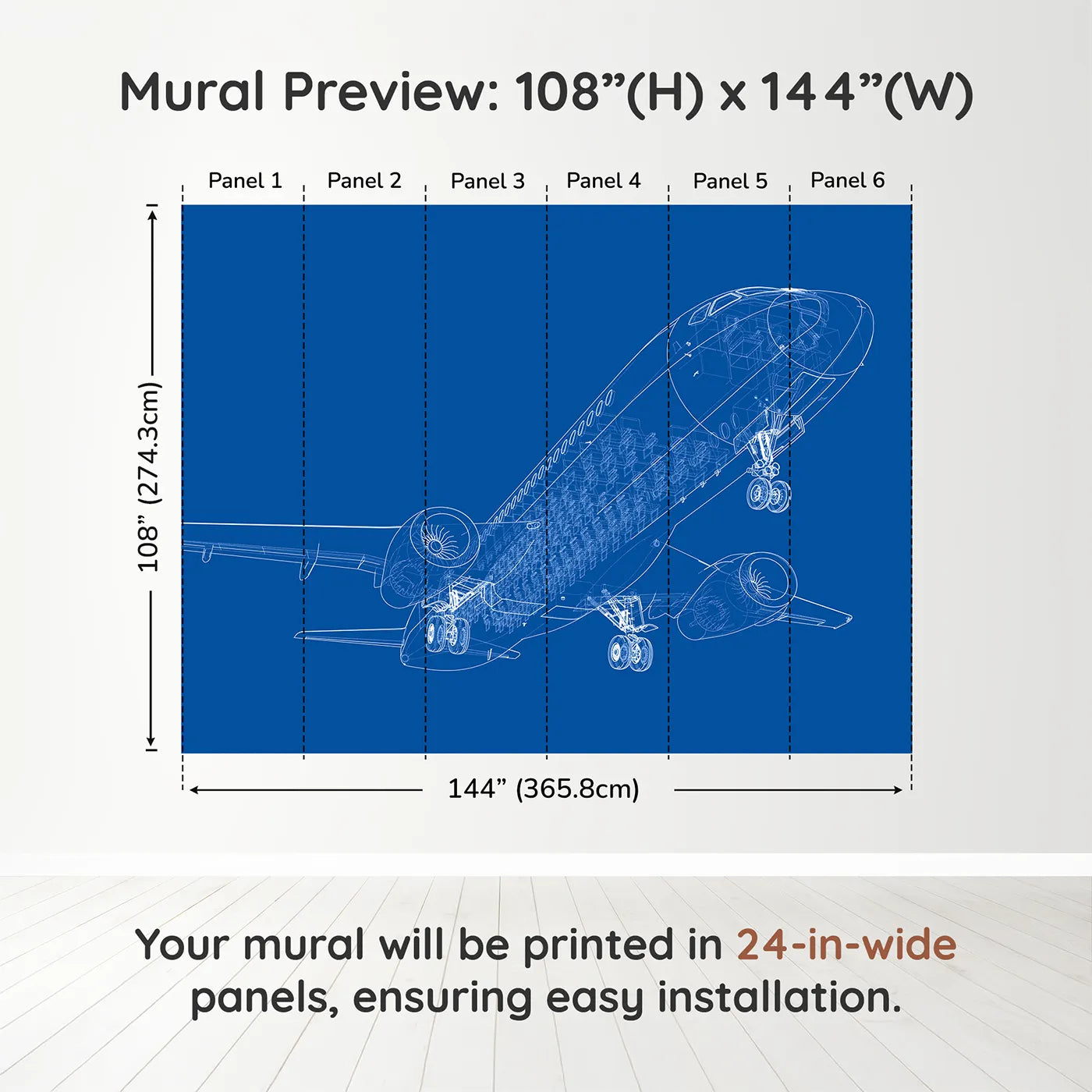 Mural Preview: 108”(H) x 144”(W)

Panel 1 Panel 2 Panel 3 Panel 4 Panel 5 Panel 6

108” (274.3cm)

144” (365.8cm)

Your mural will be printed in 24-in-wide panels, ensuring easy installation.